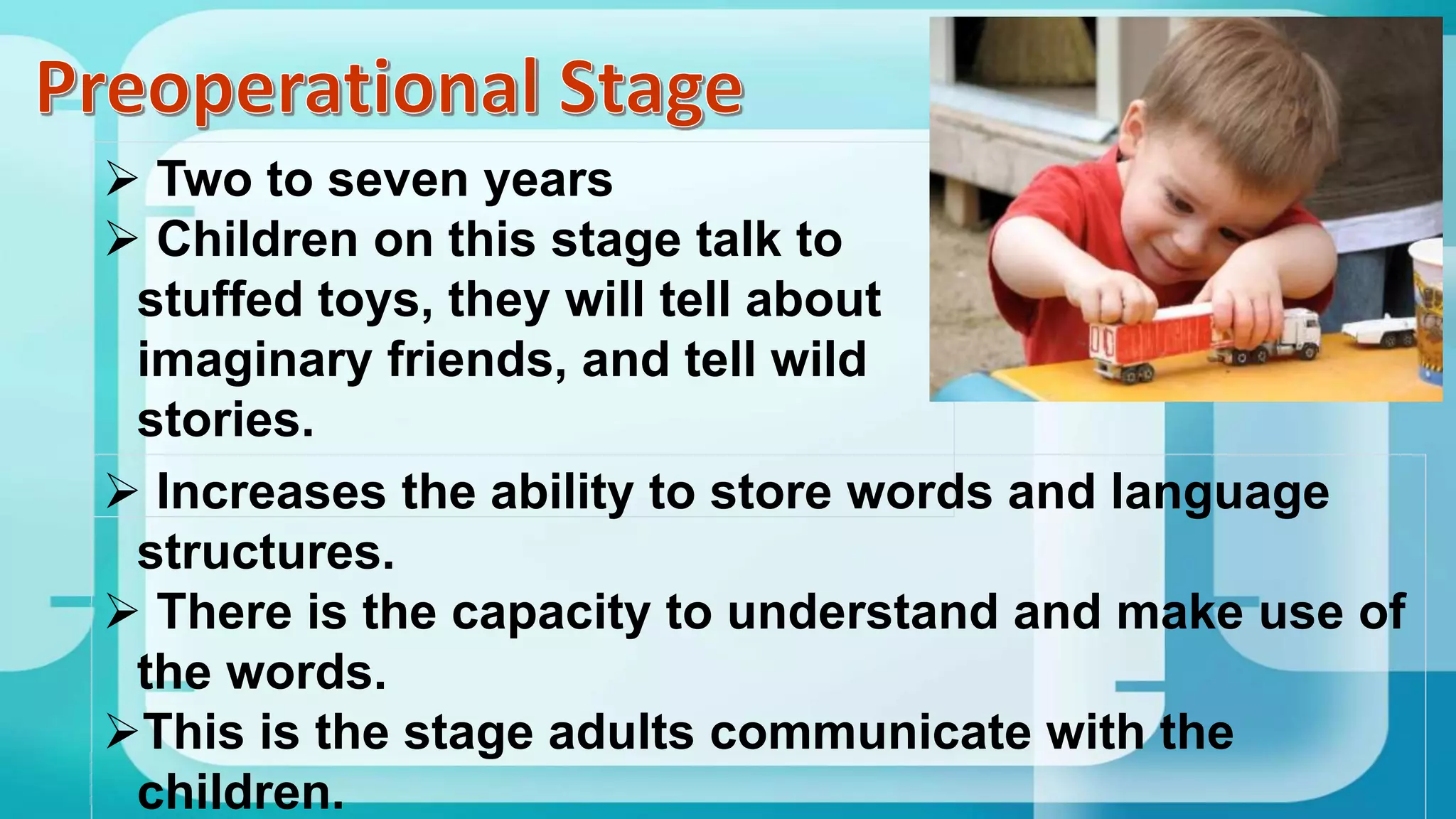 Preoperational Stage

➢ Two to seven years

➢ Children on this stage talk to stuffed toys, they will tell about imaginary friends, and tell wild stories.

➢ Increases the ability to store words and language structures.

➢ There is the capacity to understand and make use of the words.

➢This is the stage adults communicate with the children.